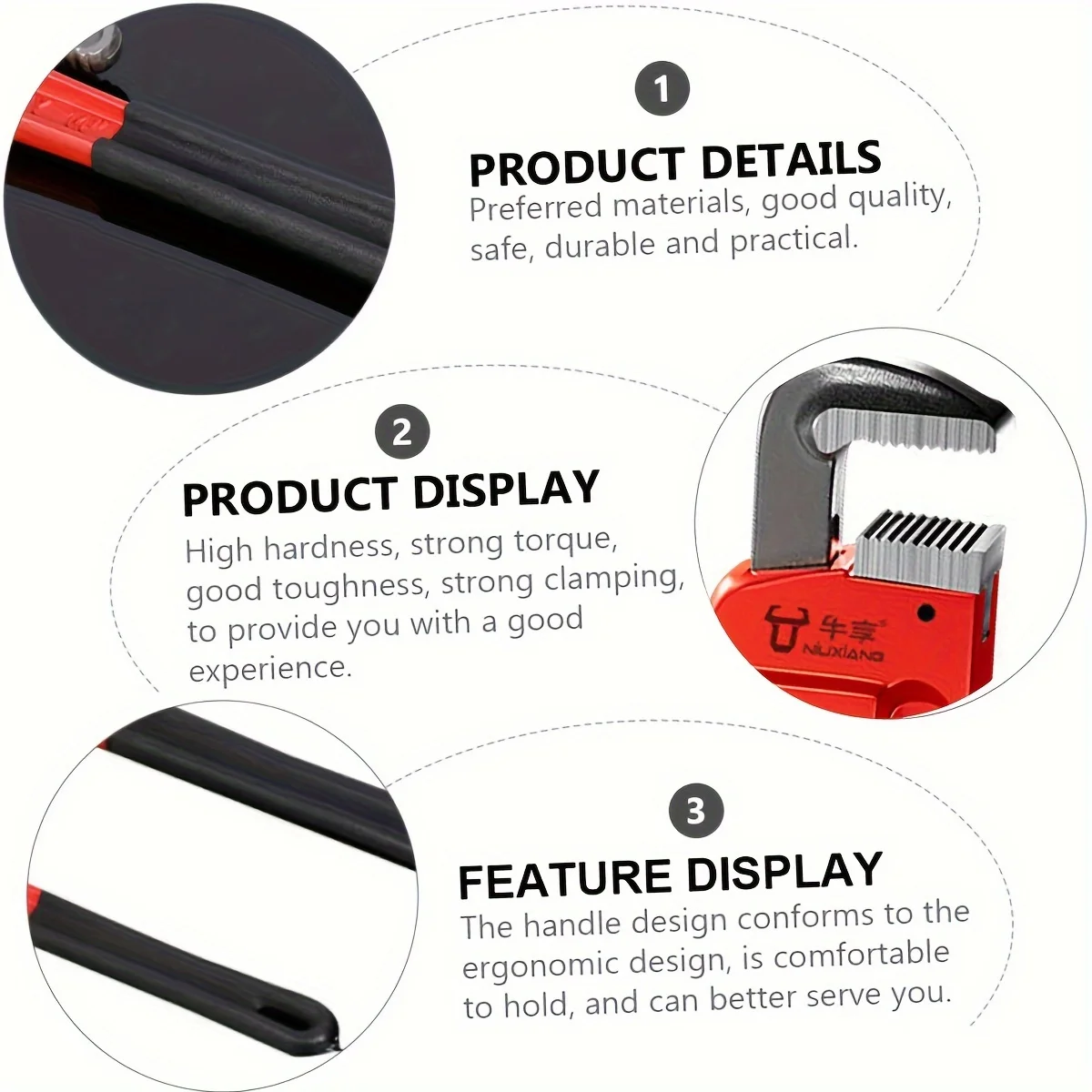 1

PRODUCT DETAILS

Preferred materials, good quality, safe, durable and practical.

2

PRODUCT DISPLAY

High hardness, strong torque, good toughness, strong clamping, to provide you with a good experience.

牛享
NIUXIANG

3

FEATURE DISPLAY

The handle design conforms to the ergonomic design, is comfortable to hold, and can better serve you.